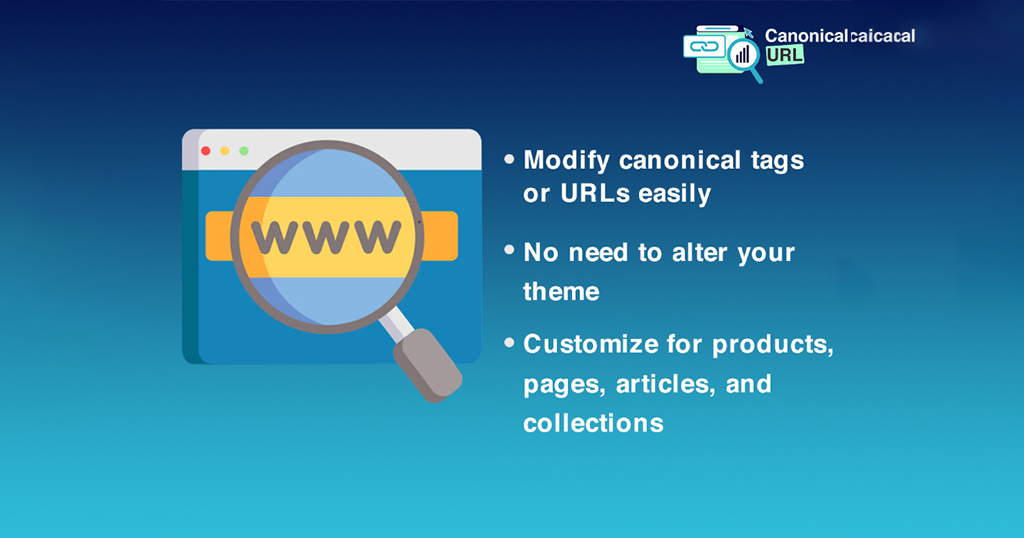 Canonicalcaicacal
URL

WWW

• Modify canonical tags or URLs easily

• No need to alter your theme

• Customize for products, pages, articles, and collections